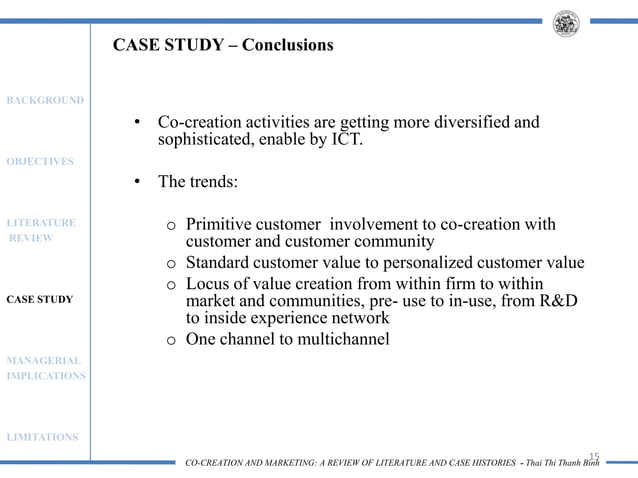 CASE STUDY – Conclusions

BACKGROUND

OBJECTIVES

LITERATURE REVIEW

CASE STUDY

MANAGERIAL IMPLICATIONS

LIMITATIONS

• Co-creation activities are getting more diversified and sophisticated, enable by ICT.

• The trends:

o Primitive customer involvement to co-creation with customer and customer community
o Standard customer value to personalized customer value
o Locus of value creation from within firm to within market and communities, pre- use to in-use, from R&D to inside experience network
o One channel to multichannel

15

CO-CREATION AND MARKETING: A REVIEW OF LITERATURE AND CASE HISTORIES - Thai Thi Thanh Binh